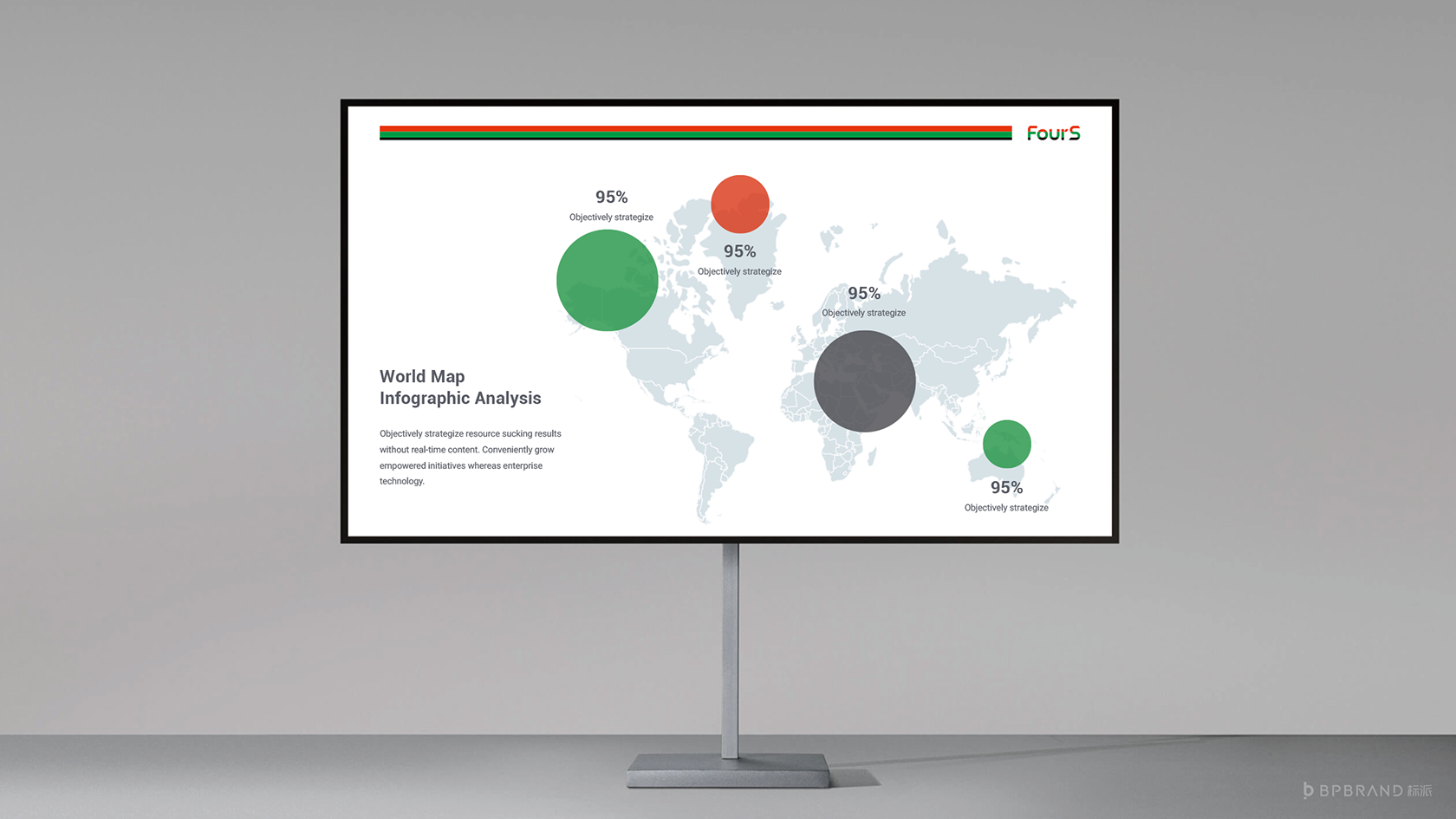 FourS

95%
Objectively strategize

95%
Objectively strategize

95%
Objectively strategize

World Map
Infographic Analysis

Objectively strategize resource sucking results without real-time content. Conveniently grow empowered initiatives whereas enterprise technology.

95%
Objectively strategize

BPBRAND 标派